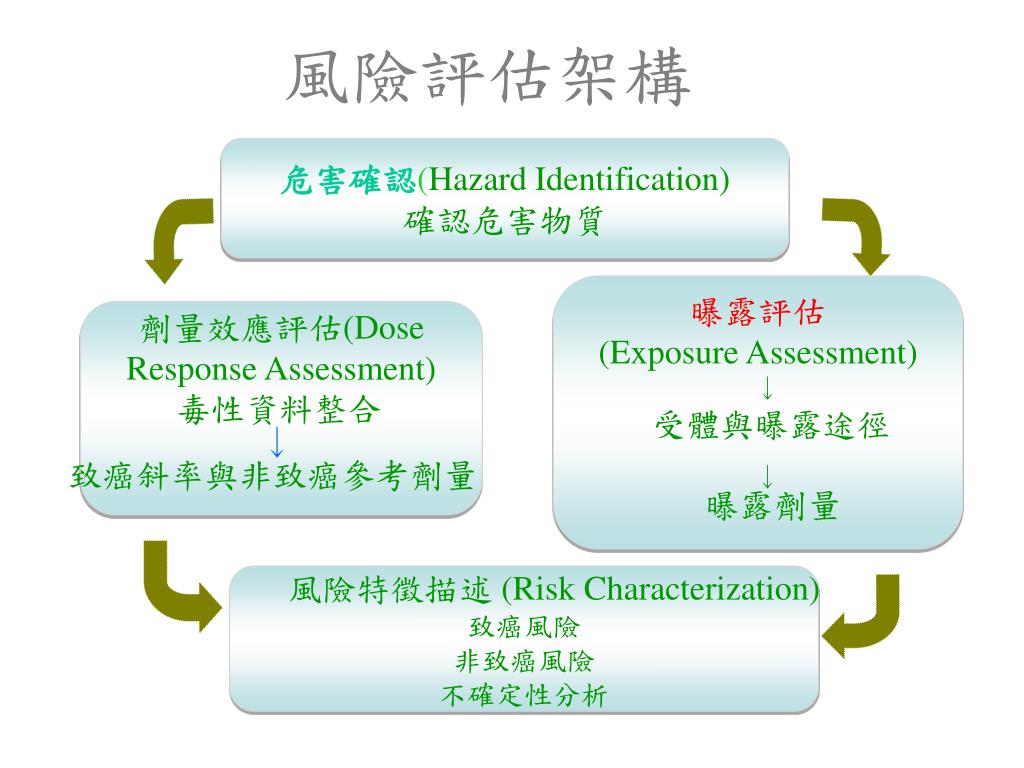 風險評估架構

危害確認(Hazard Identification)
確認危害物質

劑量效應評估(Dose Response Assessment)
毒性資料整合
↓
致癌斜率與非致癌參考劑量

曝露評估
(Exposure Assessment)
↓
受體與曝露途徑
↓
曝露劑量

風險特徵描述 (Risk Characterization)
致癌風險
非致癌風險
不確定性分析